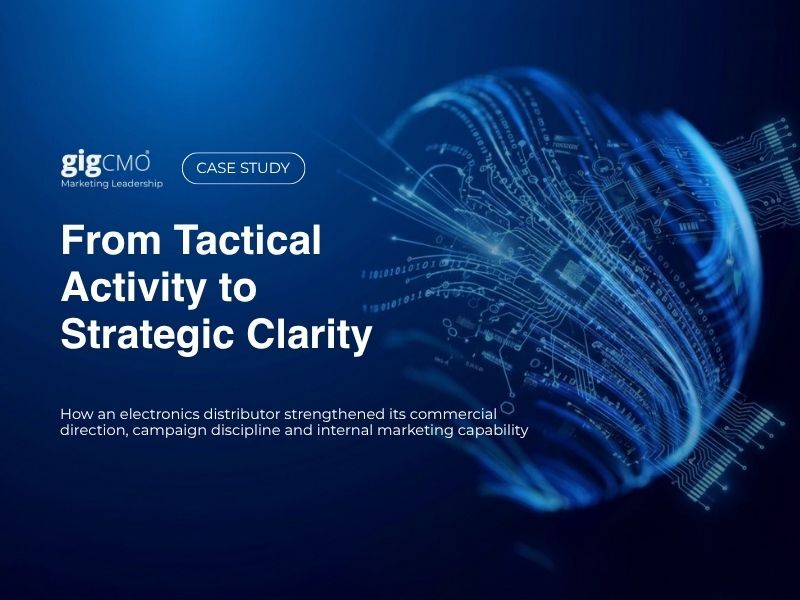 gigCMO®
Marketing Leadership

CASE STUDY

From Tactical Activity to Strategic Clarity

How an electronics distributor strengthened its commercial direction, campaign discipline and internal marketing capability